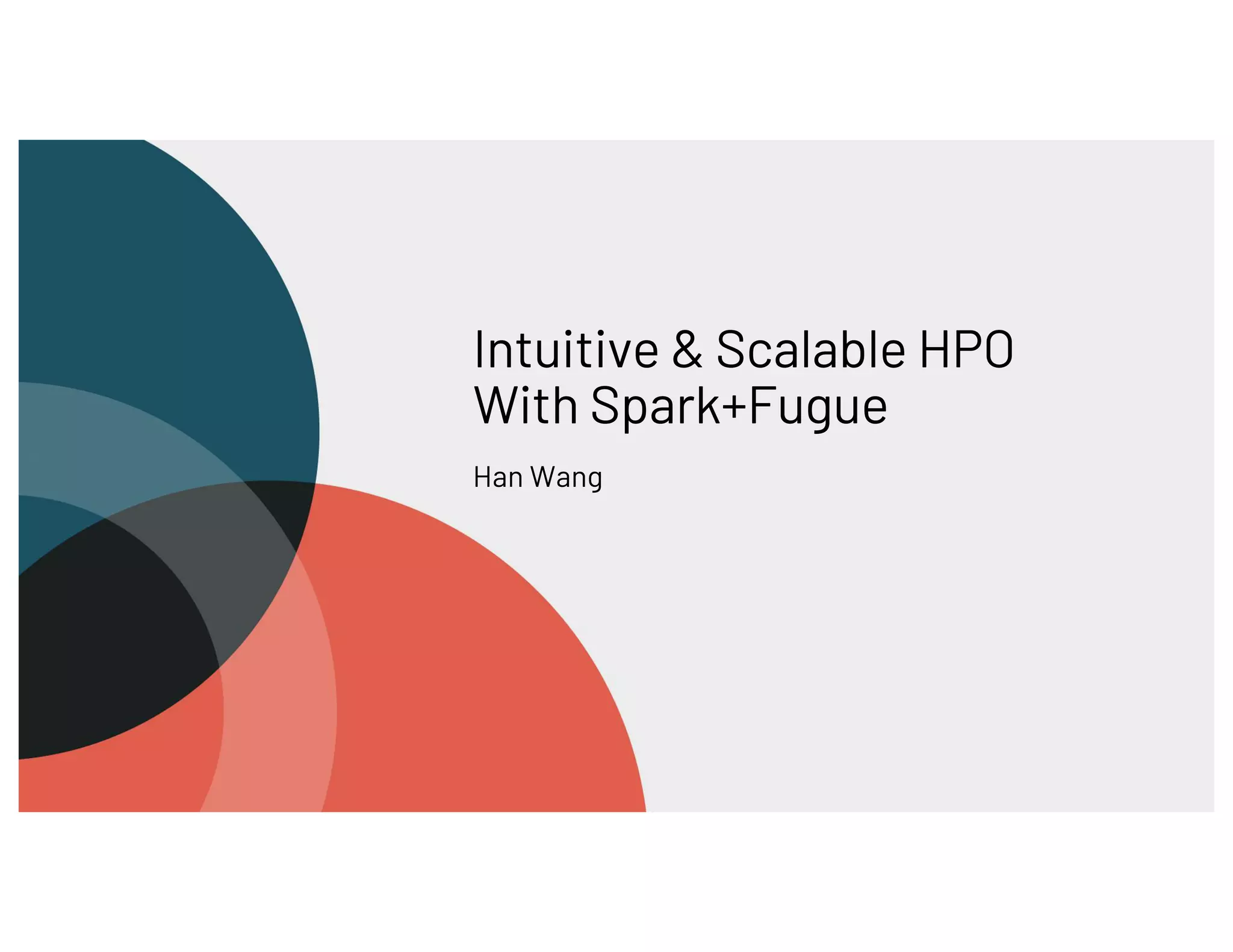 Intuitive & Scalable HPO With Spark+Fugue

Han Wang